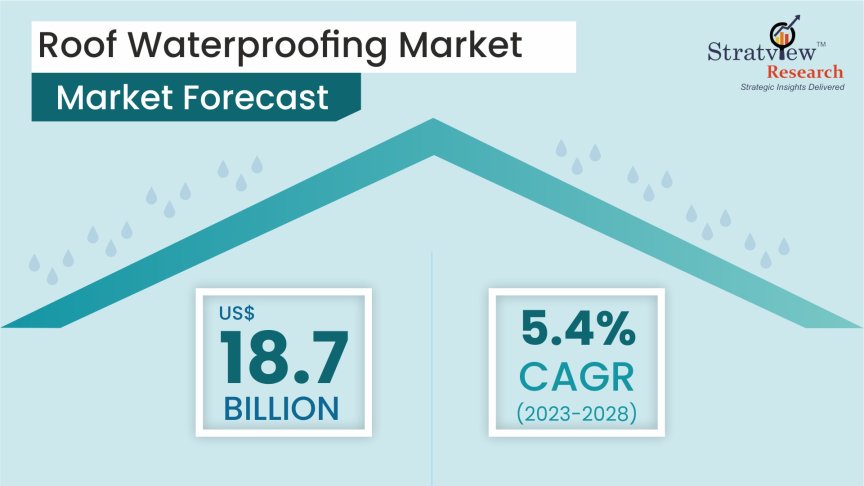 Roof Waterproofing Market

Market Forecast

Stratview™ Research
Strategic Insights Delivered

US$
18.7
BILLION

5.4%
CAGR
(2023-2028)